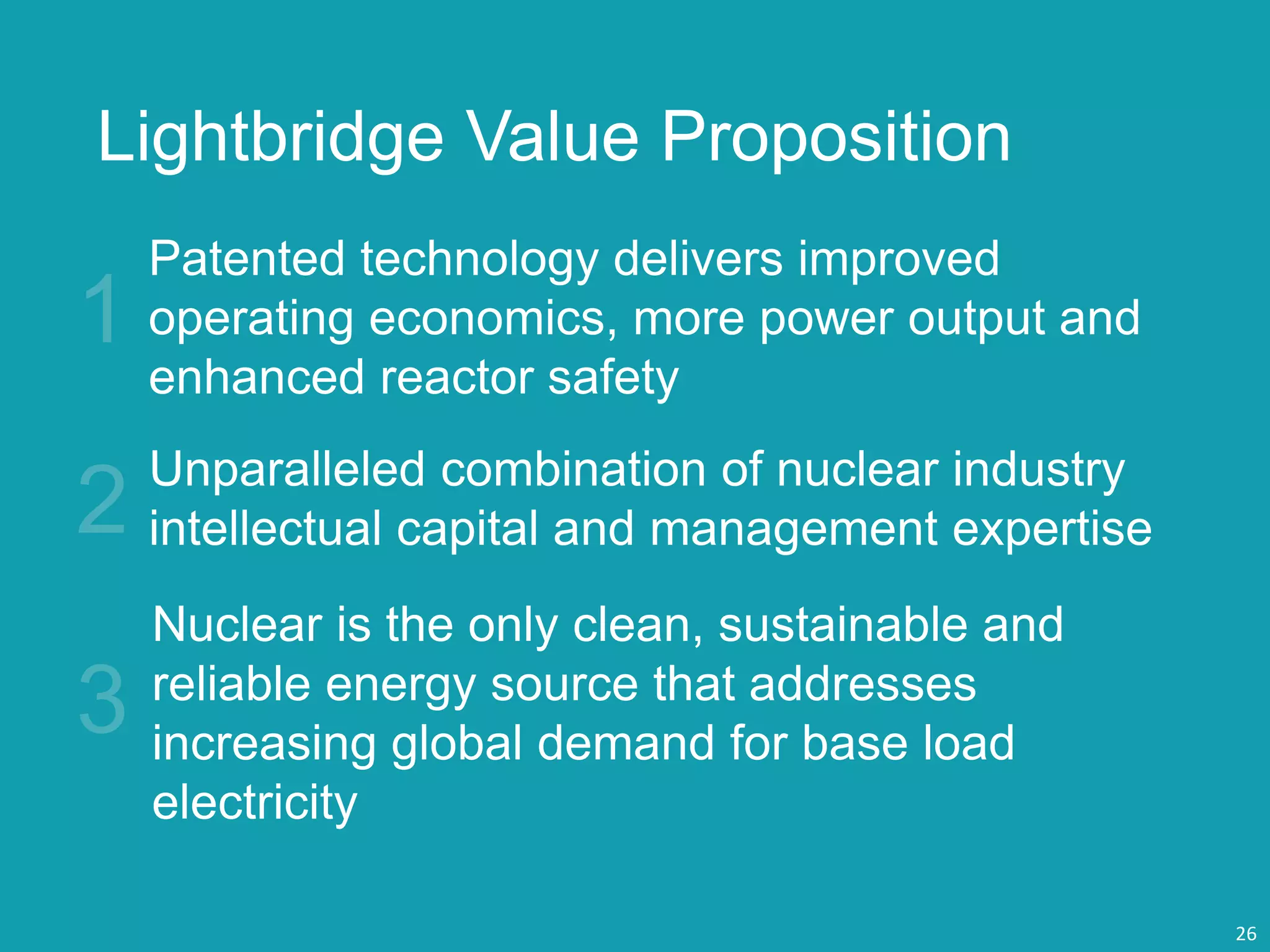 Lightbridge Value Proposition

1 Patented technology delivers improved operating economics, more power output and enhanced reactor safety

2 Unparalleled combination of nuclear industry intellectual capital and management expertise

3 Nuclear is the only clean, sustainable and reliable energy source that addresses increasing global demand for base load electricity

26